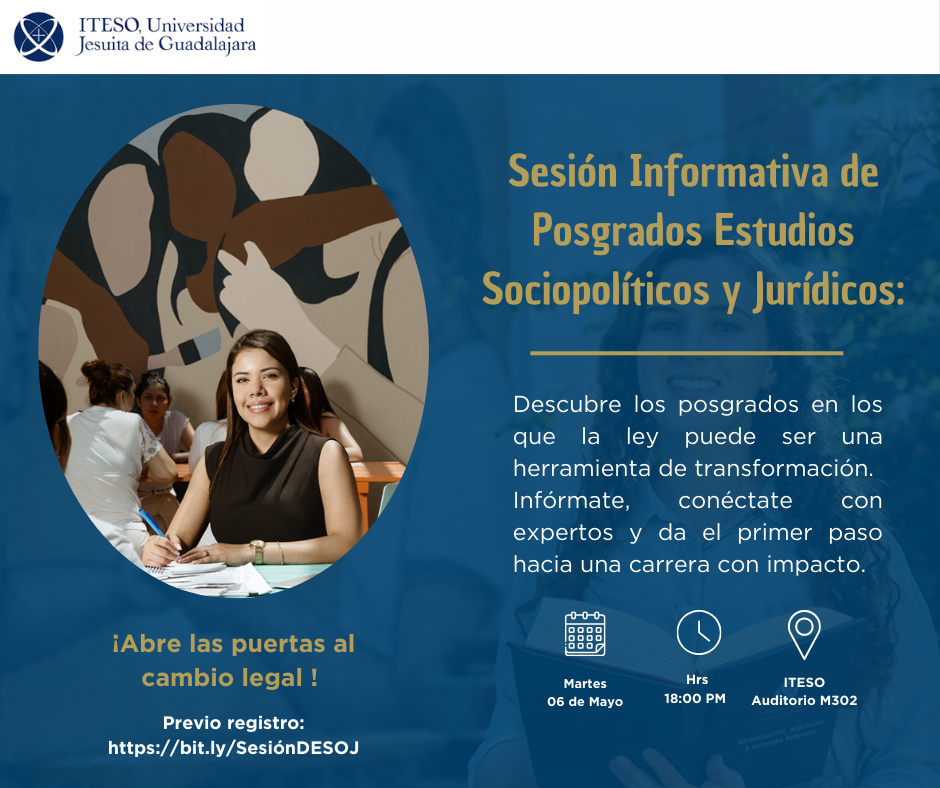 ITESO, Universidad Jesuita de Guadalajara

Sesión Informativa de Posgrados Estudios Sociopolíticos y Jurídicos:

Descubre los posgrados en los que la ley puede ser una herramienta de transformación. Infórmate, conéctate con expertos y da el primer paso hacia una carrera con impacto.

¡Abre las puertas al cambio legal !

Previo registro: https://bit.ly/SesiónDESOJ

Martes 06 de Mayo

Hrs 18:00 PM

ITESO Auditorio M302